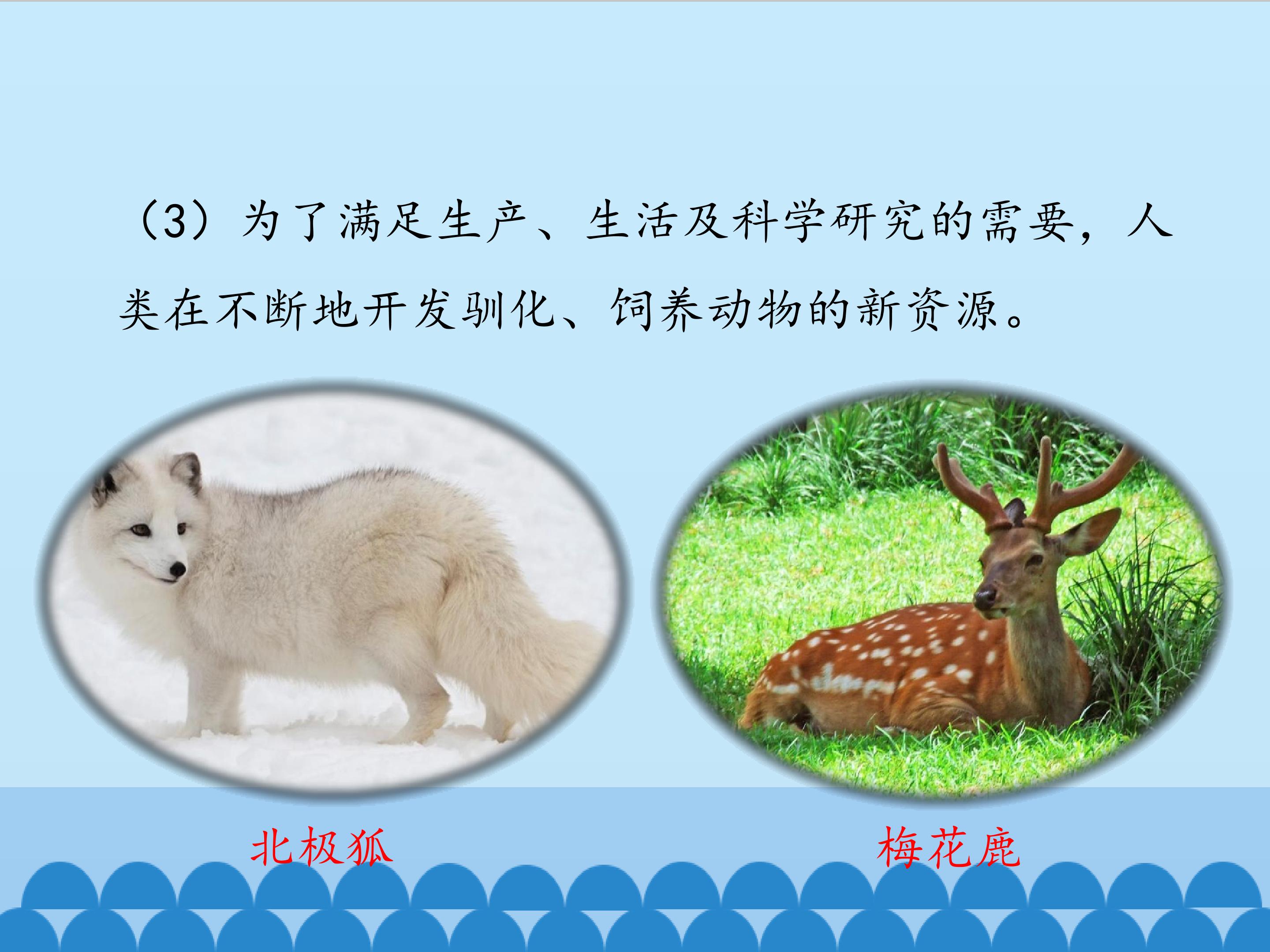 （3）为了满足生产、生活及科学研究的需要，人类在不断地开发驯化、饲养动物的新资源。

北极狐

梅花鹿